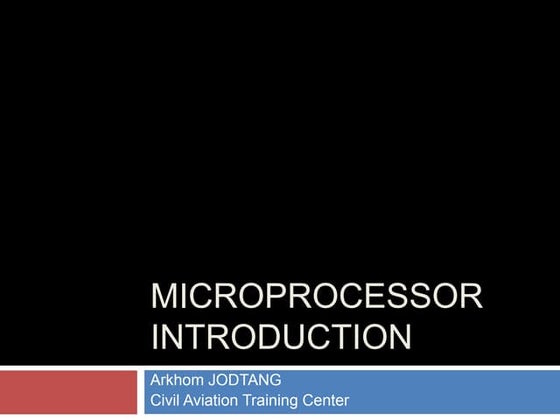 MICROPROCESSOR INTRODUCTION

Arkhom JODTANG
Civil Aviation Training Center